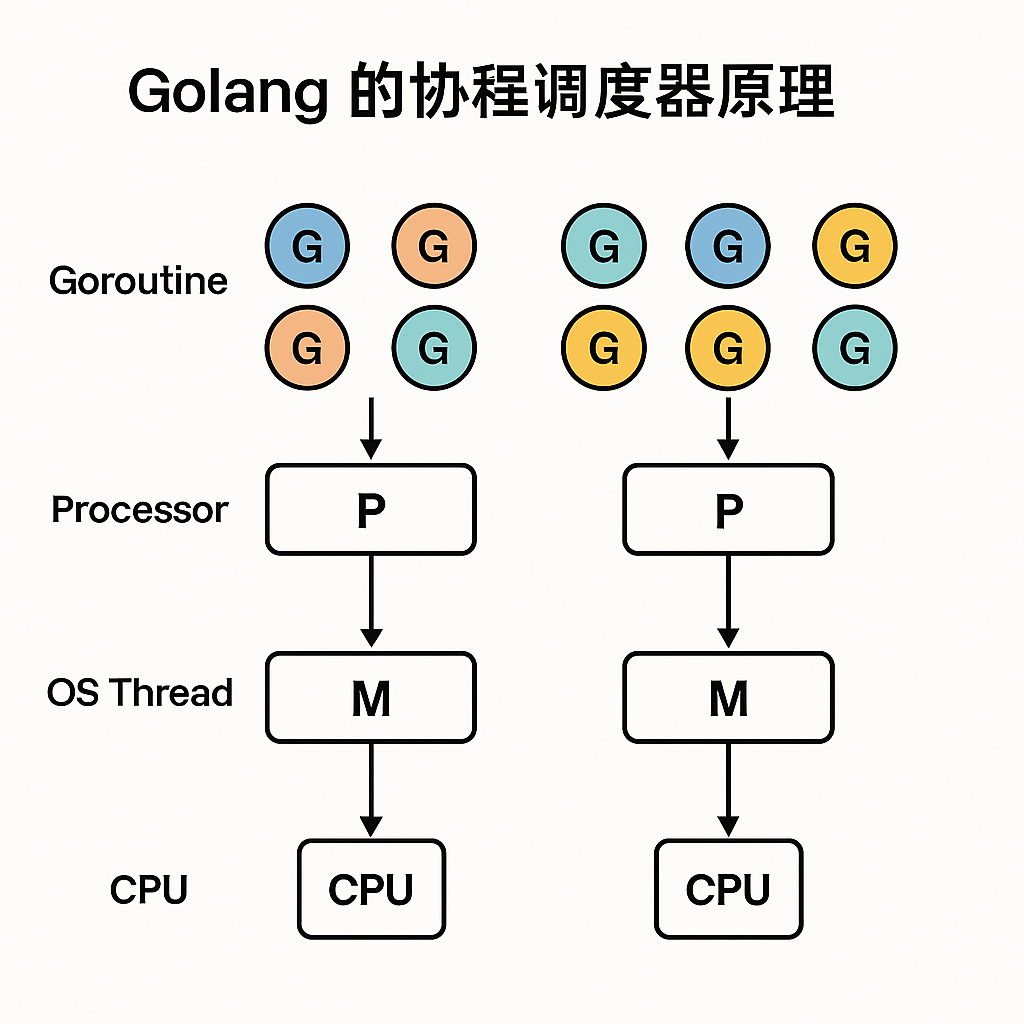 Golang 的协程调度器原理

Goroutine

G G G G G
G G G G G

Processor

P P

OS Thread

M M

CPU

CPU CPU